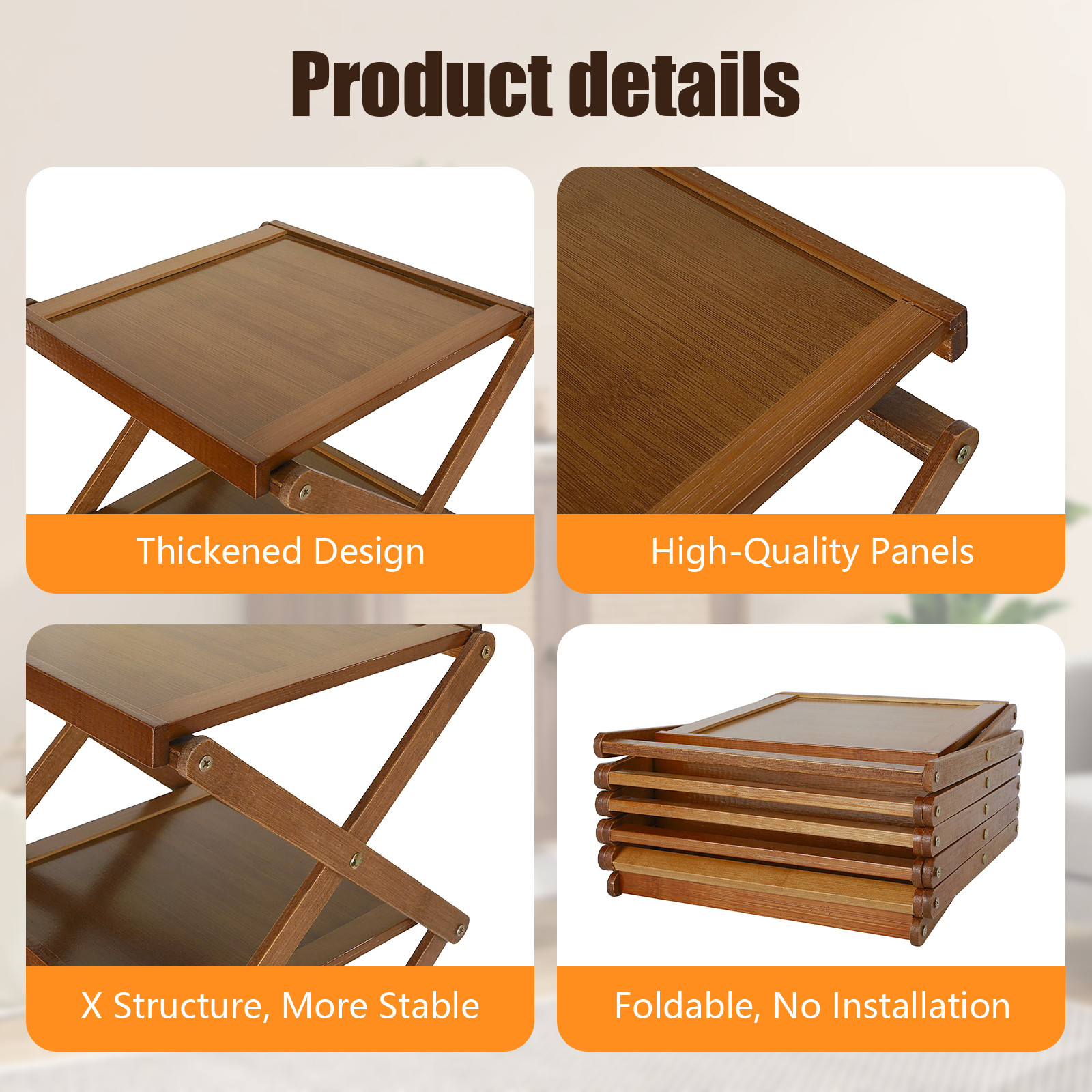 Product details

Thickened Design

High-Quality Panels

X Structure, More Stable

Foldable, No Installation